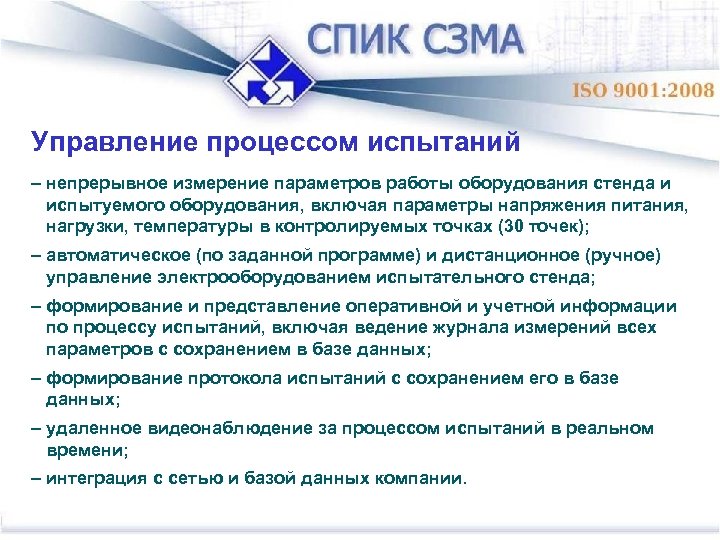 СПИК СЗМА

ISO 9001:2008

Управление процессом испытаний

– непрерывное измерение параметров работы оборудования стенда и испытуемого оборудования, включая параметры напряжения питания, нагрузки, температуры в контролируемых точках (30 точек);

– автоматическое (по заданной программе) и дистанционное (ручное) управление электрооборудованием испытательного стенда;

– формирование и представление оперативной и учетной информации по процессу испытаний, включая ведение журнала измерений всех параметров с сохранением в базе данных;

– формирование протокола испытаний с сохранением его в базе данных;

– удаленное видеонаблюдение за процессом испытаний в реальном времени;

– интеграция с сетью и базой данных компании.